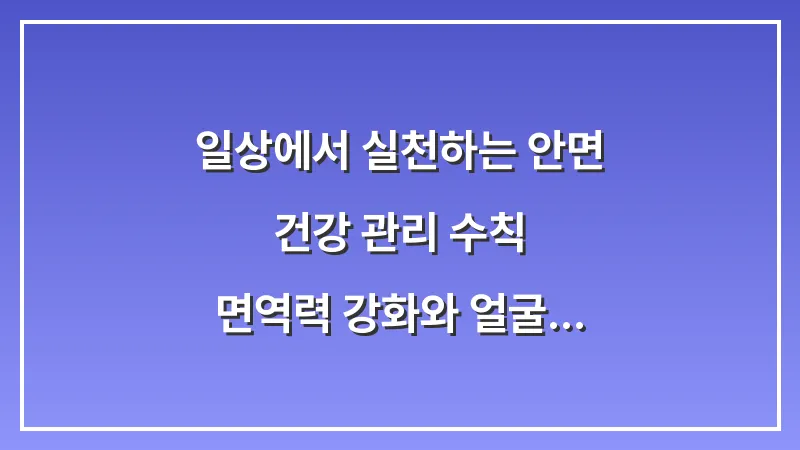 일상에서 실천하는 안면 건강 관리 수칙 면역력 강화와 얼굴...